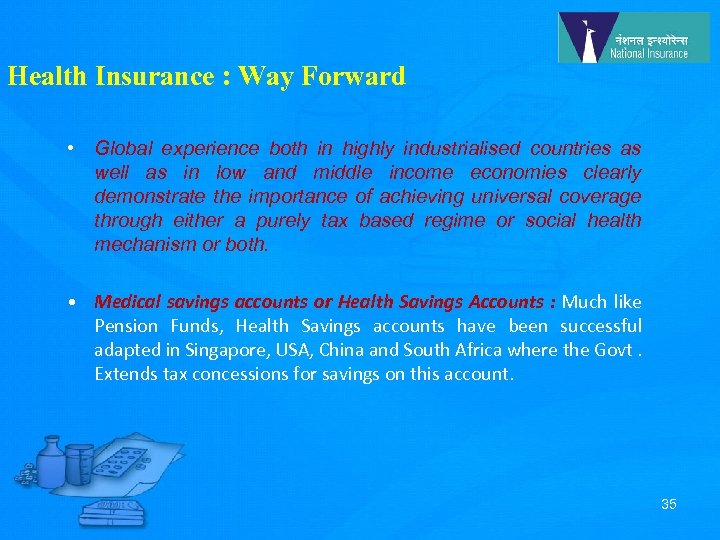 नेशनल इन्श्योरेन्स
National Insurance

Health Insurance : Way Forward

• Global experience both in highly industrialised countries as well as in low and middle income economies clearly demonstrate the importance of achieving universal coverage through either a purely tax based regime or social health mechanism or both.

• Medical savings accounts or Health Savings Accounts : Much like Pension Funds, Health Savings accounts have been successful adapted in Singapore, USA, China and South Africa where the Govt . Extends tax concessions for savings on this account.

35